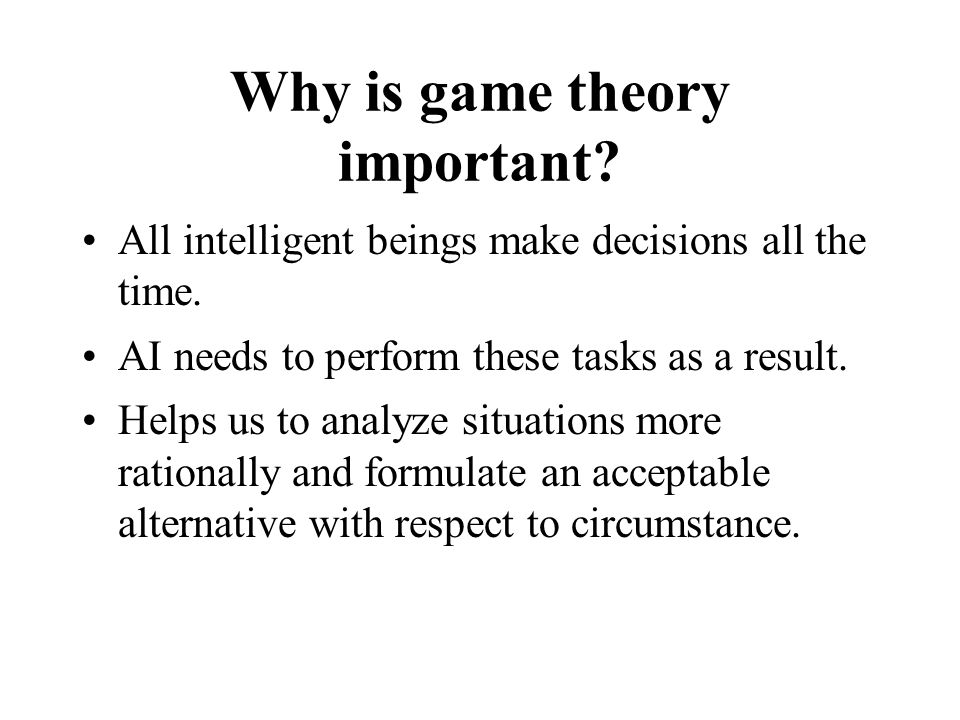 Why is game theory important?

• All intelligent beings make decisions all the time.

• AI needs to perform these tasks as a result.

• Helps us to analyze situations more rationally and formulate an acceptable alternative with respect to circumstance.